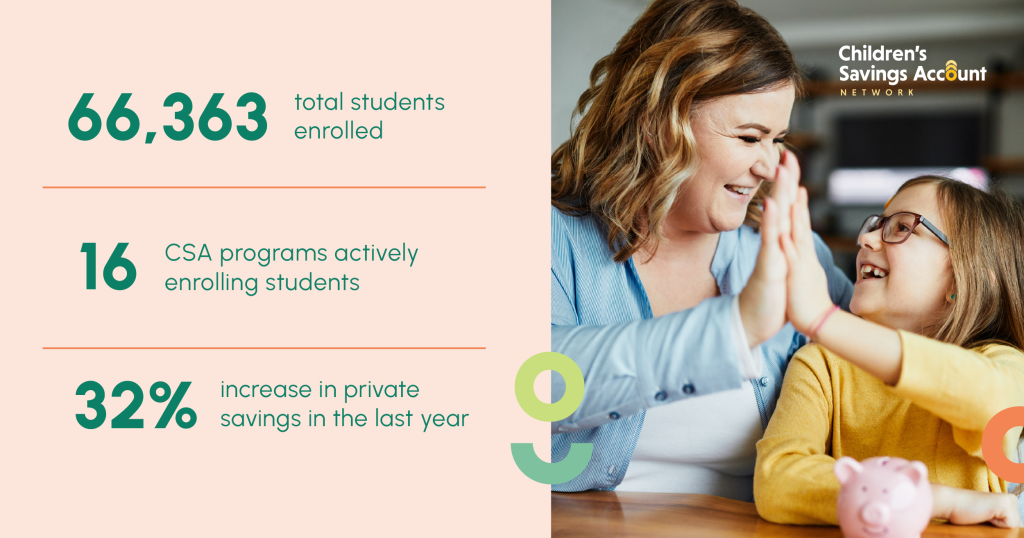 66,363 total students enrolled

16 CSA programs actively enrolling students

32% increase in private savings in the last year

Children's Savings Account NETWORK